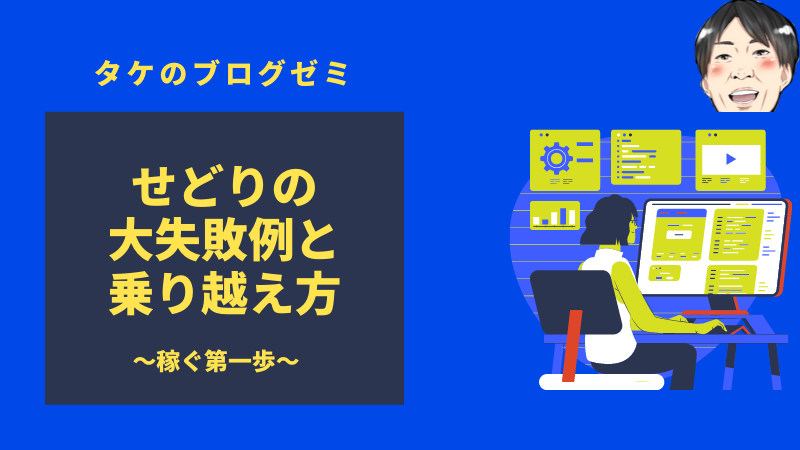 タケのブログゼミ

せどりの
大失敗例と
乗り越え方

〜稼ぐ第一歩〜